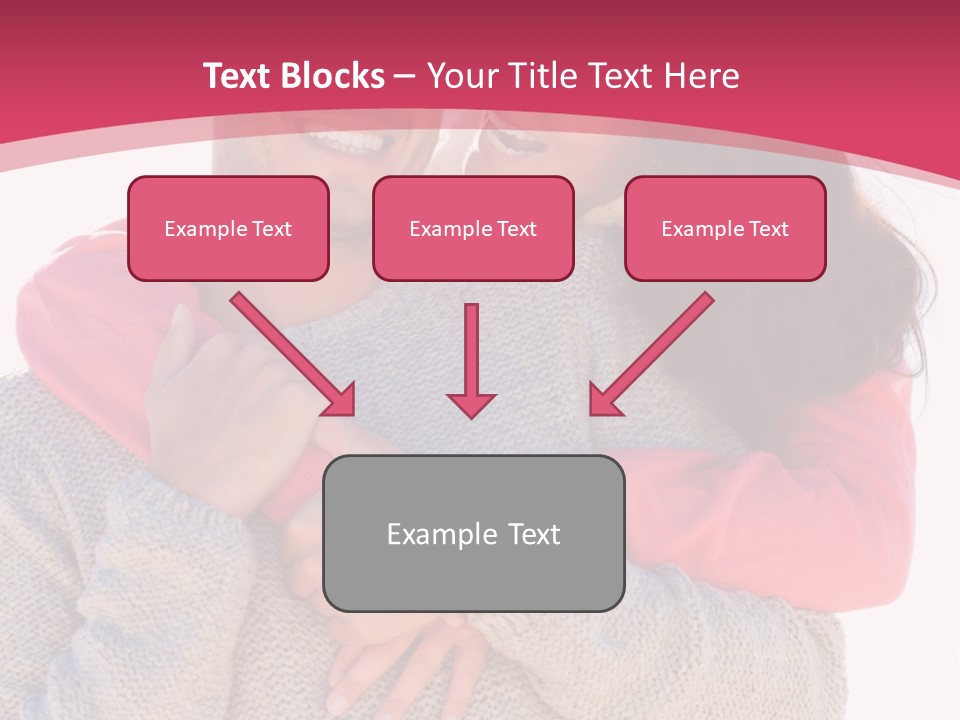 Text Blocks – Your Title Text Here

Example Text

Example Text

Example Text

Example Text